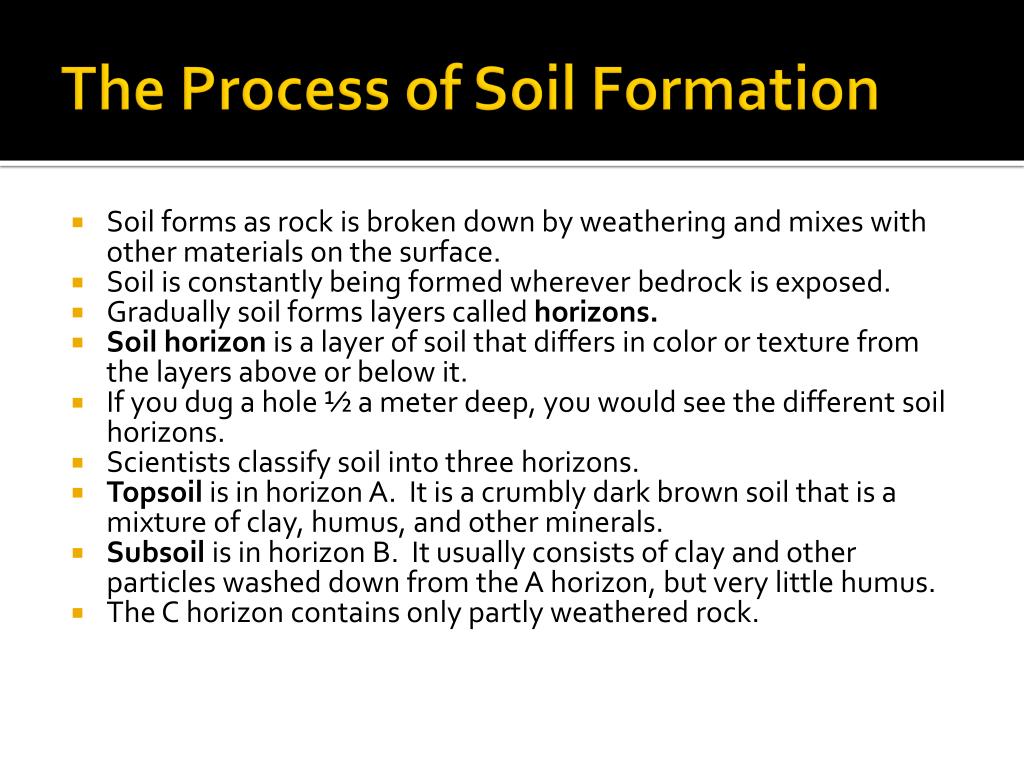 The Process of Soil Formation

- Soil forms as rock is broken down by weathering and mixes with other materials on the surface.
- Soil is constantly being formed wherever bedrock is exposed.
- Gradually soil forms layers called **horizons.**
- **Soil horizon** is a layer of soil that differs in color or texture from the layers above or below it.
- If you dug a hole ½ a meter deep, you would see the different soil horizons.
- Scientists classify soil into three horizons.
- **Topsoil** is in horizon A. It is a crumbly dark brown soil that is a mixture of clay, humus, and other minerals.
- **Subsoil** is in horizon B. It usually consists of clay and other particles washed down from the A horizon, but very little humus.
- The C horizon contains only partly weathered rock.